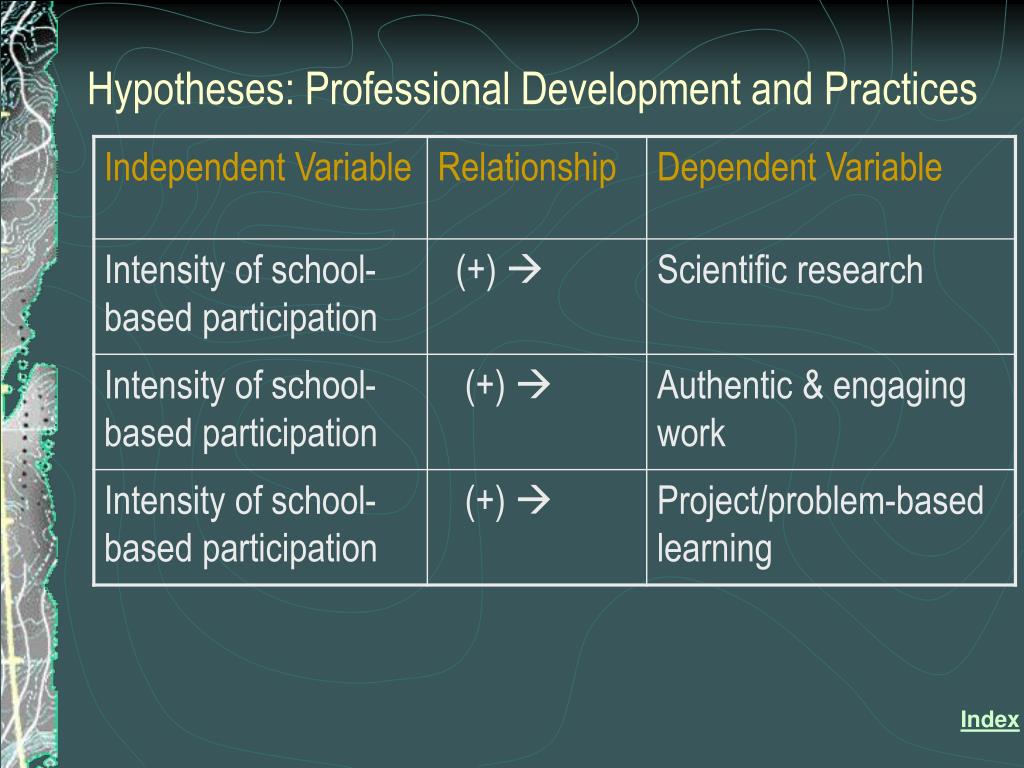 Hypotheses: Professional Development and Practices

| Independent Variable | Relationship | Dependent Variable |
|---|---|---|
| Intensity of school-based participation | (+) → | Scientific research |
| Intensity of school-based participation | (+) → | Authentic & engaging work |
| Intensity of school-based participation | (+) → | Project/problem-based learning |

Index